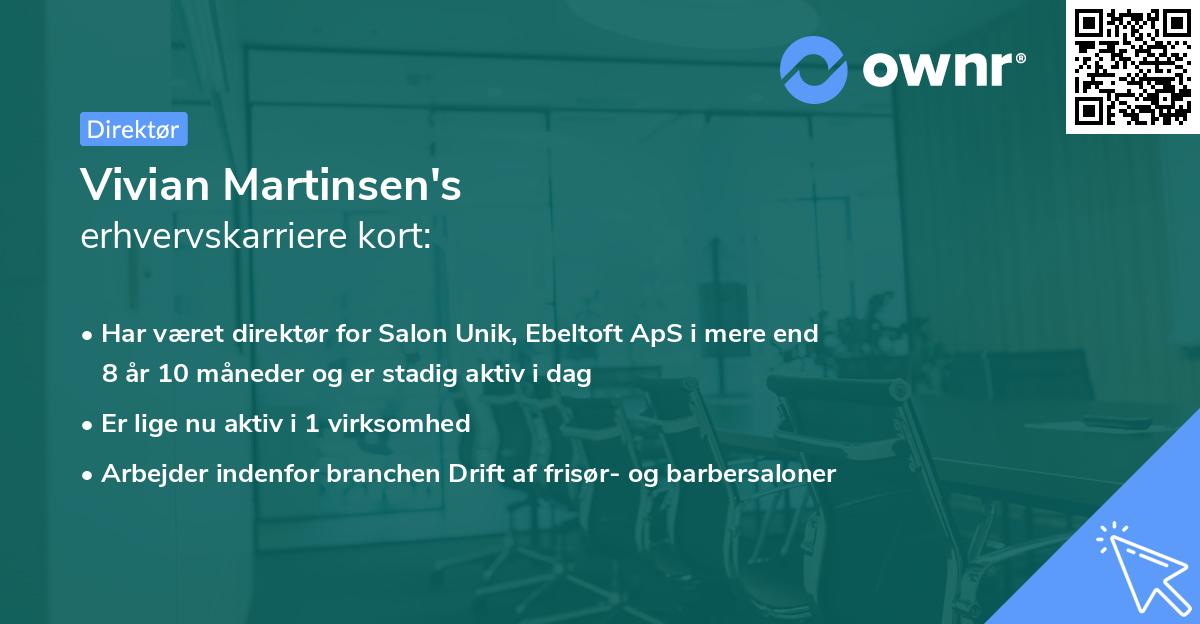 ownr®

Direktør

Vivian Martinsen's
erhvervskarriere kort:

• Har været direktør for Salon Unik, Ebeltoft ApS i mere end 8 år 10 måneder og er stadig aktiv i dag
• Er lige nu aktiv i 1 virksomhed
• Arbejder indenfor branchen Drift af frisør- og barbersaloner